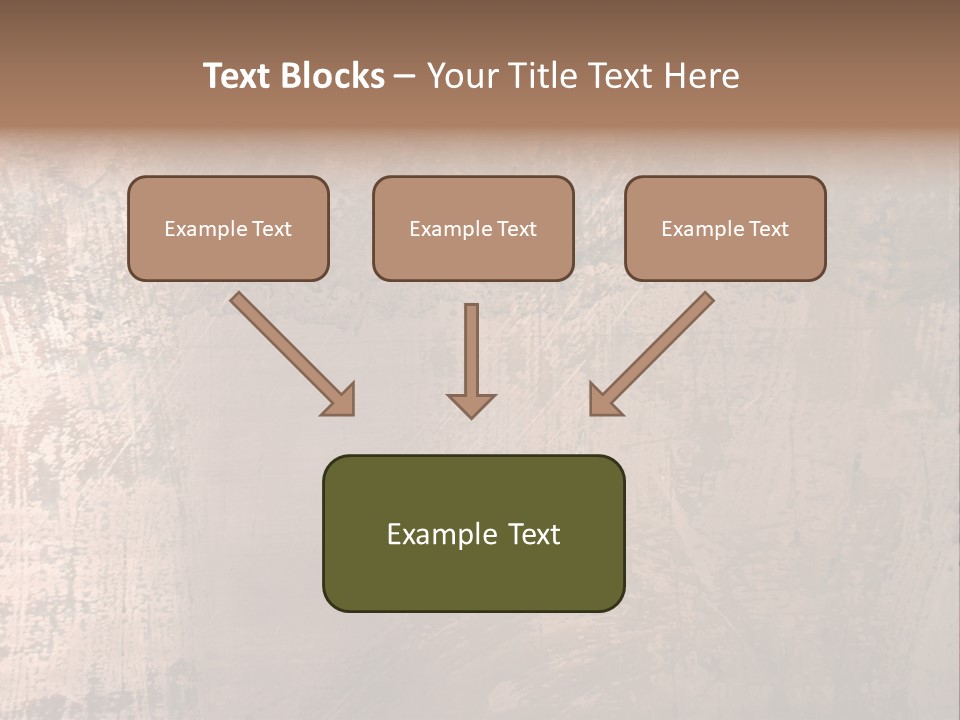 Text Blocks – Your Title Text Here

Example Text

Example Text

Example Text

Example Text